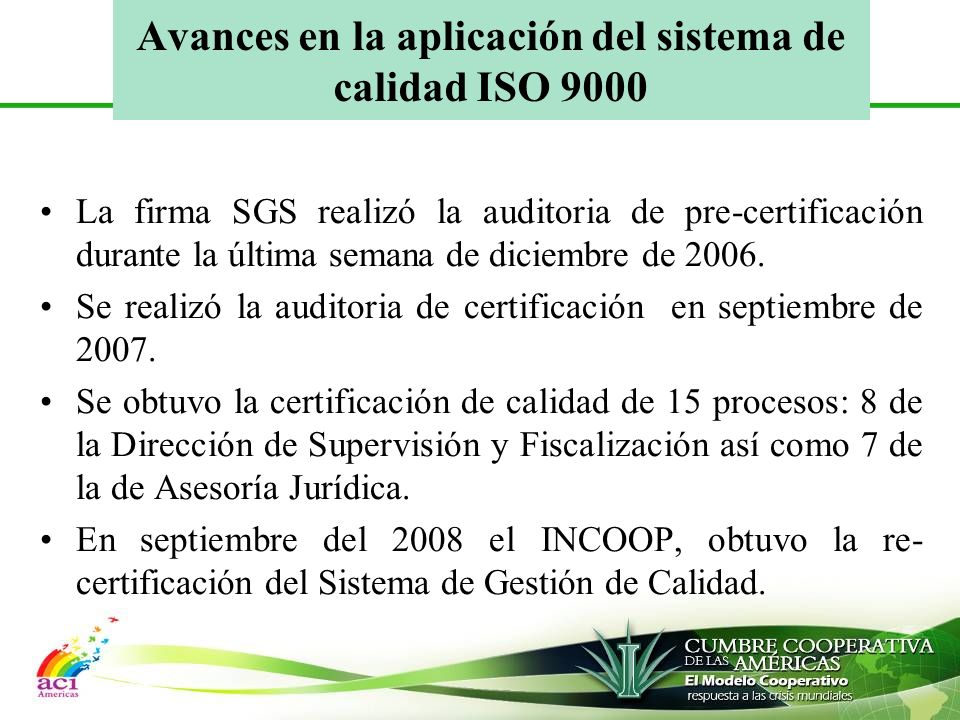 Avances en la aplicación del sistema de calidad ISO 9000

• La firma SGS realizó la auditoria de pre-certificación durante la última semana de diciembre de 2006.

• Se realizó la auditoria de certificación en septiembre de 2007.

• Se obtuvo la certificación de calidad de 15 procesos: 8 de la Dirección de Supervisión y Fiscalización así como 7 de la de Asesoría Jurídica.

• En septiembre del 2008 el INCOOP, obtuvo la re-certificación del Sistema de Gestión de Calidad.

aci Americas

CUMBRE COOPERATIVA DE LAS AMÉRICAS
El Modelo Cooperativo
respuesta a las crisis mundiales